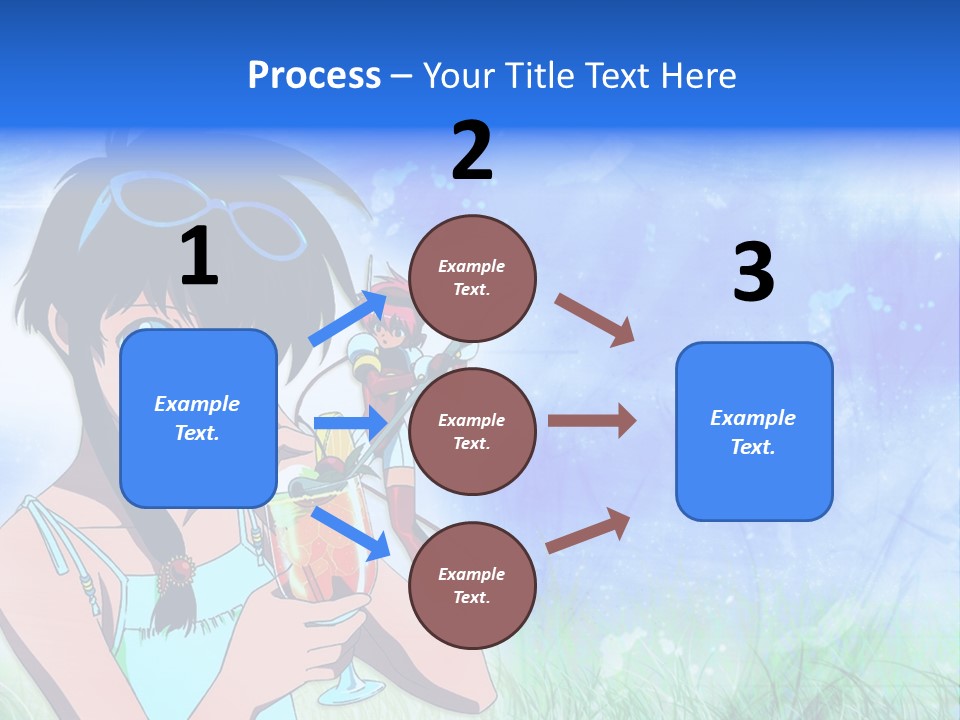 Process – Your Title Text Here

1

Example Text.

2

Example Text.

Example Text.

Example Text.

3

Example Text.